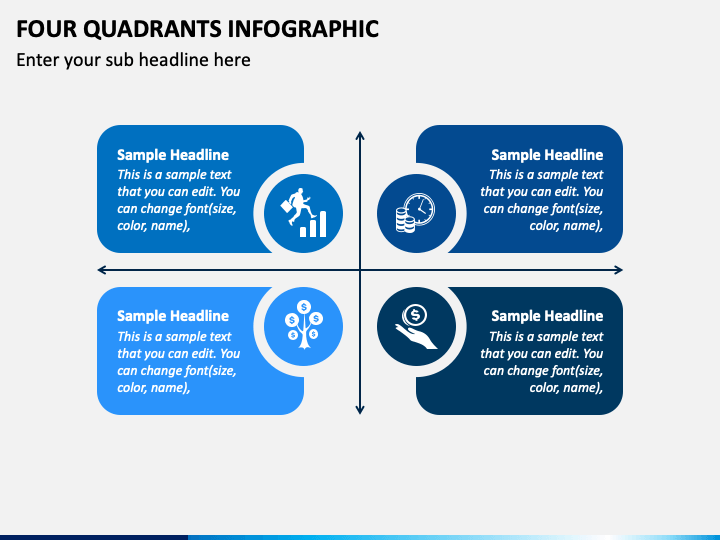 FOUR QUADRANTS INFOGRAPHIC

Enter your sub headline here

Sample Headline
This is a sample text that you can edit. You can change font(size, color, name),

Sample Headline
This is a sample text that you can edit. You can change font(size, color, name),

Sample Headline
This is a sample text that you can edit. You can change font(size, color, name),

Sample Headline
This is a sample text that you can edit. You can change font(size, color, name),